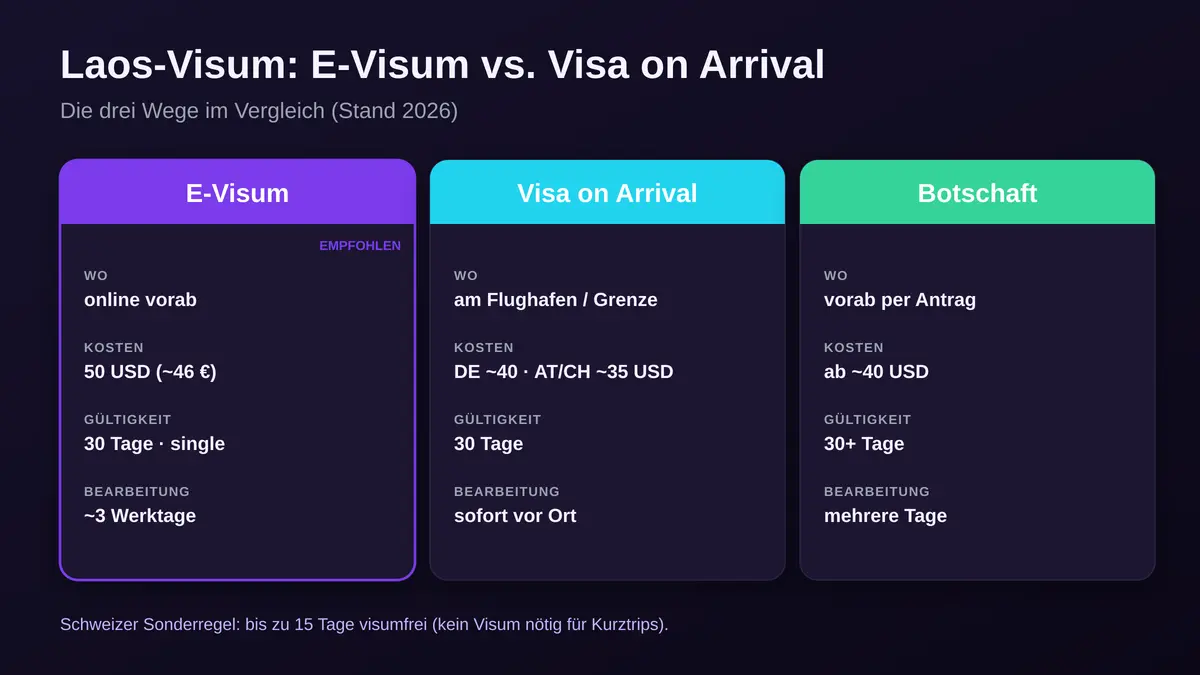 Laos-Visum: E-Visum vs. Visa on Arrival

Die drei Wege im Vergleich (Stand 2026)

E-Visum

EMPFOHLEN

WO
online vorab

KOSTEN
50 USD (~46 €)

GÜLTIGKEIT
30 Tage · single

BEARBEITUNG
~3 Werktage

Visa on Arrival

WO
am Flughafen / Grenze

KOSTEN
DE ~40 · AT/CH ~35 USD

GÜLTIGKEIT
30 Tage

BEARBEITUNG
sofort vor Ort

Botschaft

WO
vorab per Antrag

KOSTEN
ab ~40 USD

GÜLTIGKEIT
30+ Tage

BEARBEITUNG
mehrere Tage

Schweizer Sonderregel: bis zu 15 Tage visumfrei (kein Visum nötig für Kurztrips).